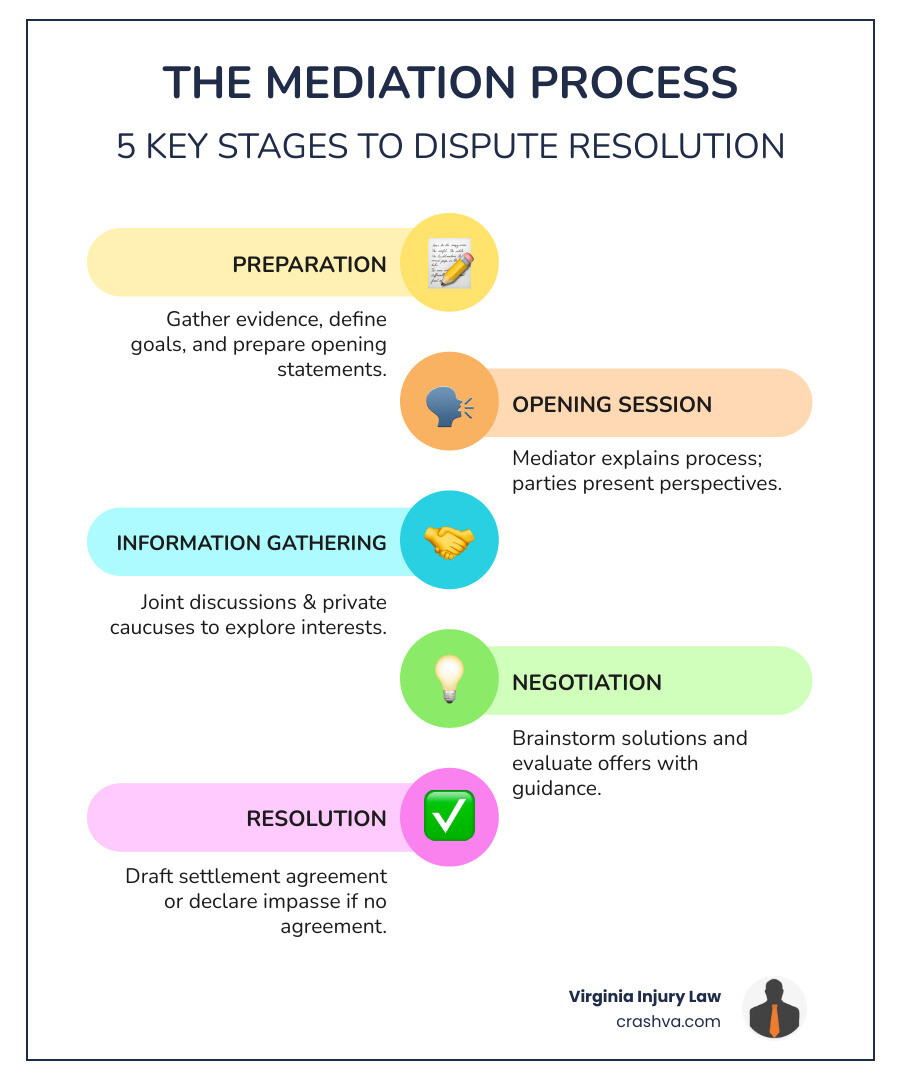 THE MEDIATION PROCESS

5 KEY STAGES TO DISPUTE RESOLUTION

PREPARATION

Gather evidence, define goals, and prepare opening statements.

OPENING SESSION

Mediator explains process; parties present perspectives.

INFORMATION GATHERING

Joint discussions & private caucuses to explore interests.

NEGOTIATION

Brainstorm solutions and evaluate offers with guidance.

RESOLUTION

Draft settlement agreement or declare impasse if no agreement.

Virginia Injury Law
crashva.com